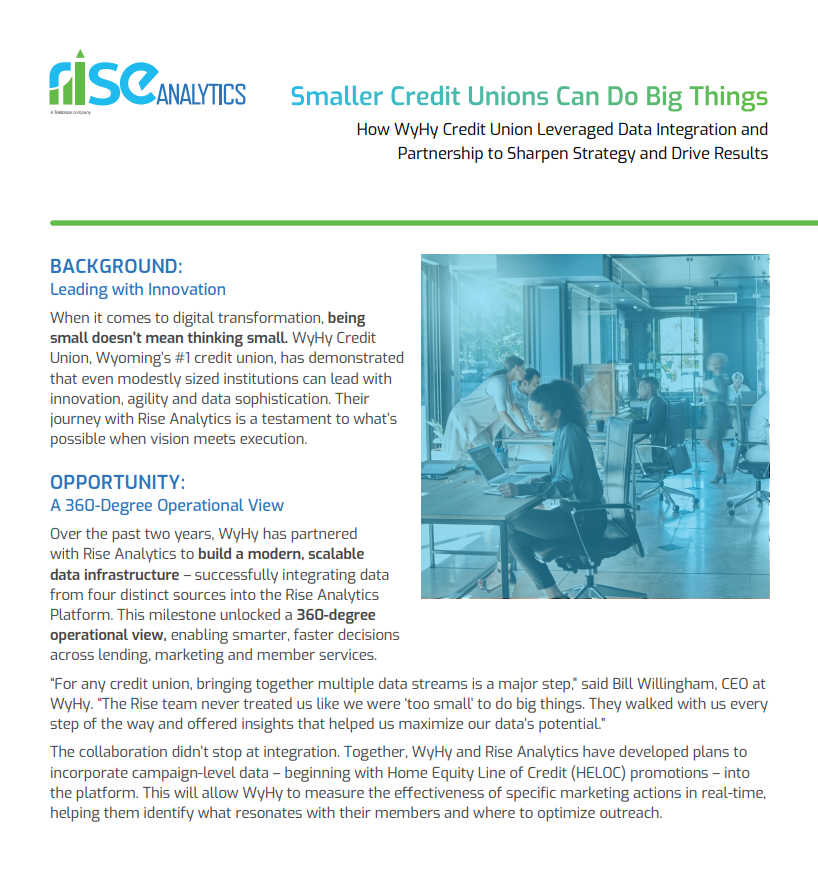 rise ANALYTICS
A Trellance company

Smaller Credit Unions Can Do Big Things

How WyHy Credit Union Leveraged Data Integration and Partnership to Sharpen Strategy and Drive Results

BACKGROUND:
Leading with Innovation

When it comes to digital transformation, being small doesn't mean thinking small. WyHy Credit Union, Wyoming's #1 credit union, has demonstrated that even modestly sized institutions can lead with innovation, agility and data sophistication. Their journey with Rise Analytics is a testament to what's possible when vision meets execution.

OPPORTUNITY:
A 360-Degree Operational View

Over the past two years, WyHy has partnered with Rise Analytics to build a modern, scalable data infrastructure – successfully integrating data from four distinct sources into the Rise Analytics Platform. This milestone unlocked a 360-degree operational view, enabling smarter, faster decisions across lending, marketing and member services.

"For any credit union, bringing together multiple data streams is a major step," said Bill Willingham, CEO at WyHy. "The Rise team never treated us like we were 'too small' to do big things. They walked with us every step of the way and offered insights that helped us maximize our data's potential."

The collaboration didn't stop at integration. Together, WyHy and Rise Analytics have developed plans to incorporate campaign-level data – beginning with Home Equity Line of Credit (HELOC) promotions – into the platform. This will allow WyHy to measure the effectiveness of specific marketing actions in real-time, helping them identify what resonates with their members and where to optimize outreach.